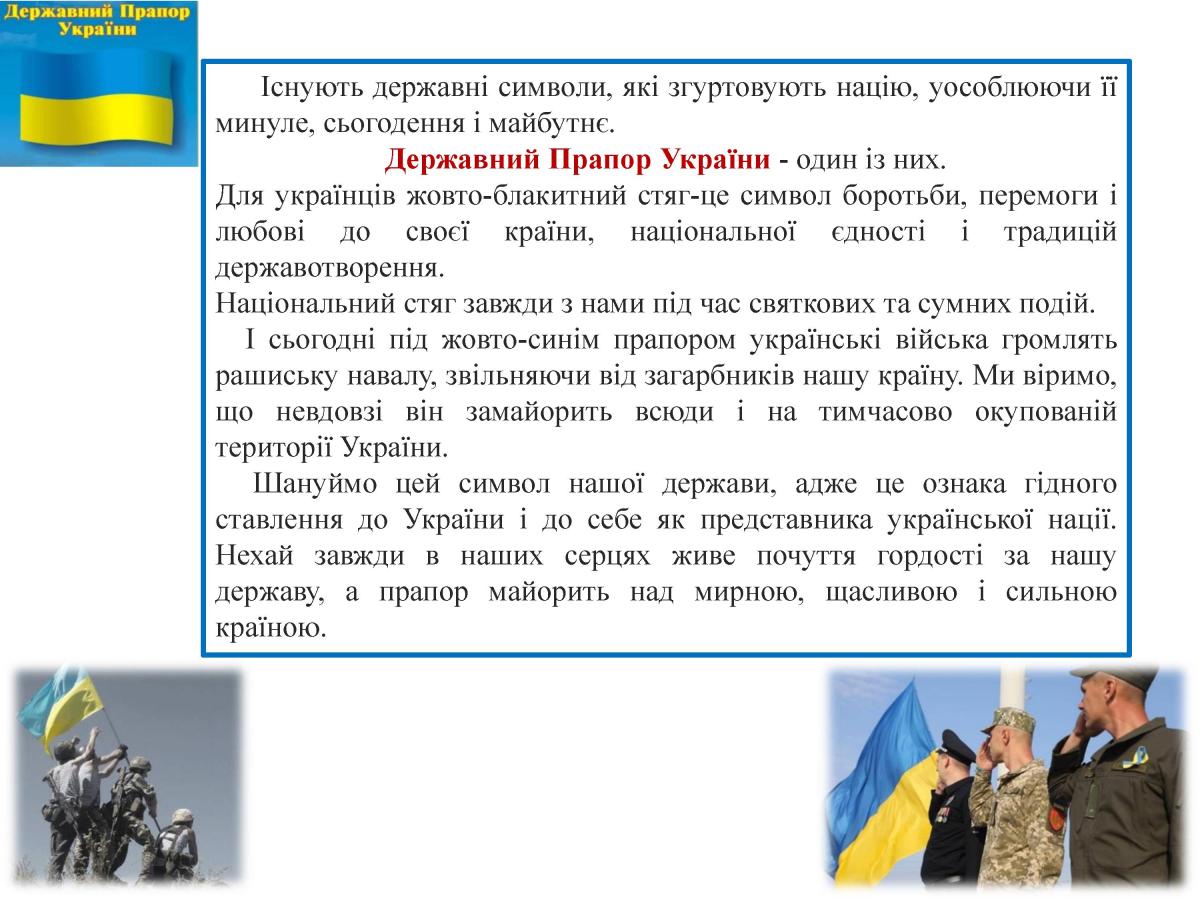 Державний Прапор України

Існують державні символи, які згуртовують націю, уособлюючи її минуле, сьогодення і майбутнє.

Державний Прапор України - один із них.

Для українців жовто-блакитний стяг-це символ боротьби, перемоги і любові до своєї країни, національної єдності і традицій державотворення.

Національний стяг завжди з нами під час святкових та сумних подій.

І сьогодні під жовто-синім прапором українські війська громлять рашиську навалу, звільняючи від загарбників нашу країну. Ми віримо, що невдовзі він замайорить всюди і на тимчасово окупованій території України.

Шануймо цей символ нашої держави, адже це ознака гідного ставлення до України і до себе як представника української нації. Нехай завжди в наших серцях живе почуття гордості за нашу державу, а прапор майорить над мирною, щасливою і сильною країною.